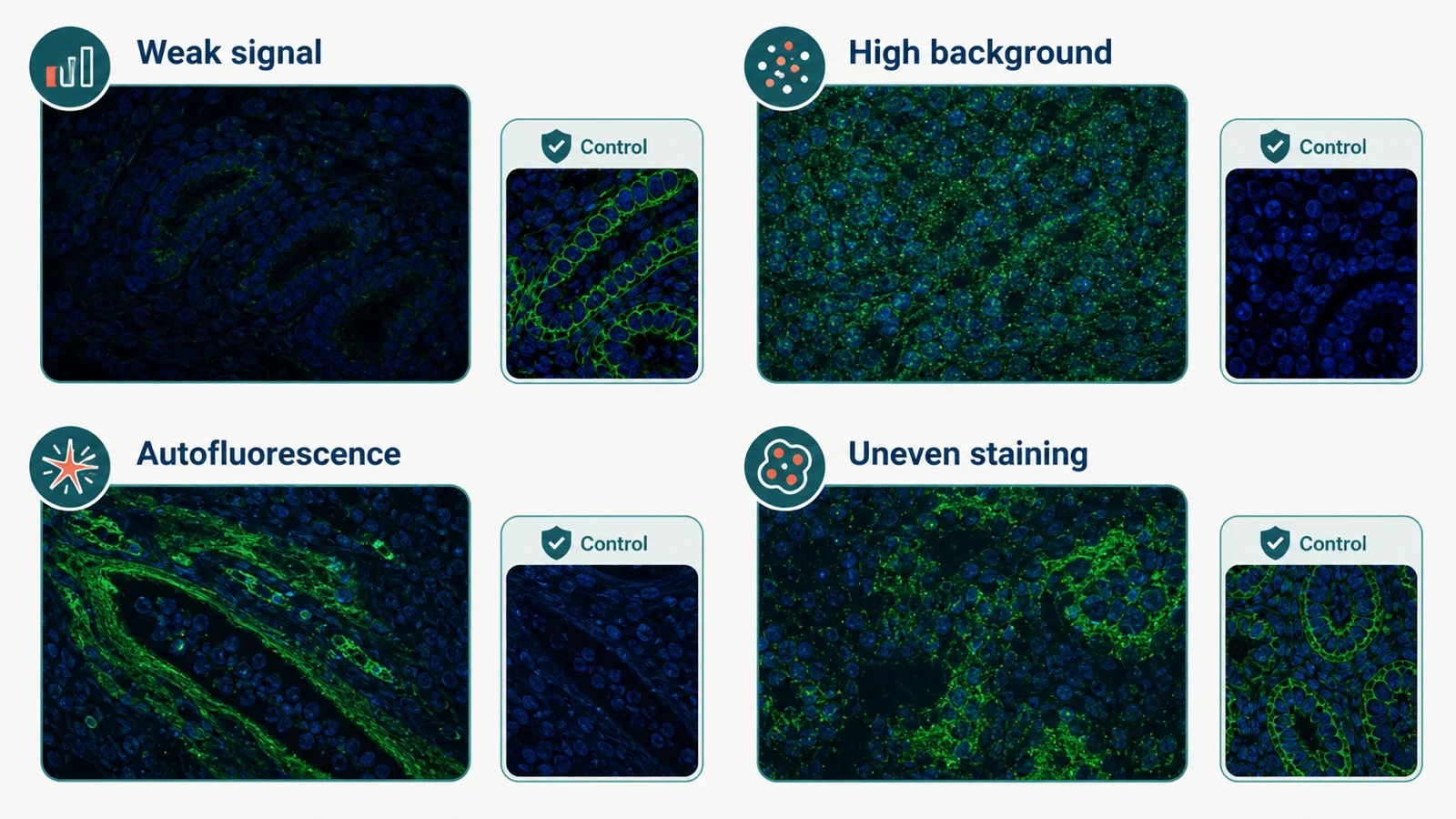 Weak signal

Control

High background

Control

Autofluorescence

Control

Uneven staining

Control